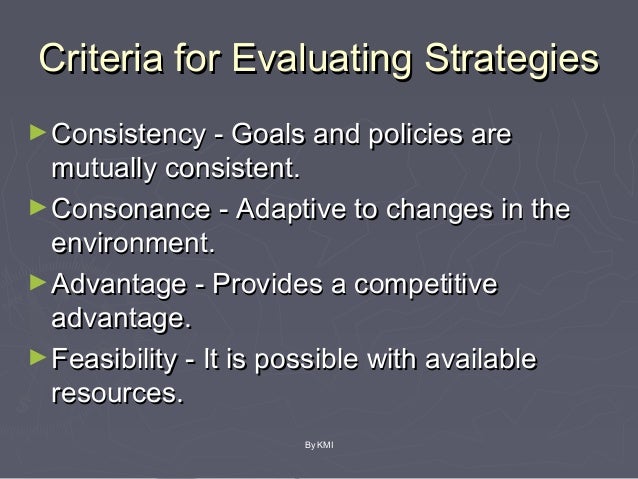 Criteria for Evaluating Strategies

► Consistency - Goals and policies are mutually consistent.

► Consonance - Adaptive to changes in the environment.

► Advantage - Provides a competitive advantage.

► Feasibility - It is possible with available resources.

By KMI